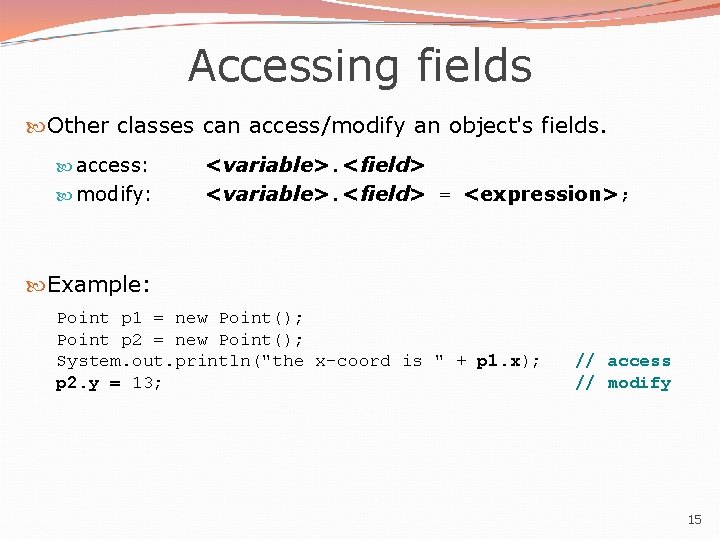 Accessing fields

Other classes can access/modify an object's fields.

access: <variable>.<field>

modify: <variable>.<field> = <expression>;

Example:

Point p1 = new Point();
Point p2 = new Point();
System.out.println("the x-coord is " + p1.x);    // access
p2.y = 13;                                        // modify

15